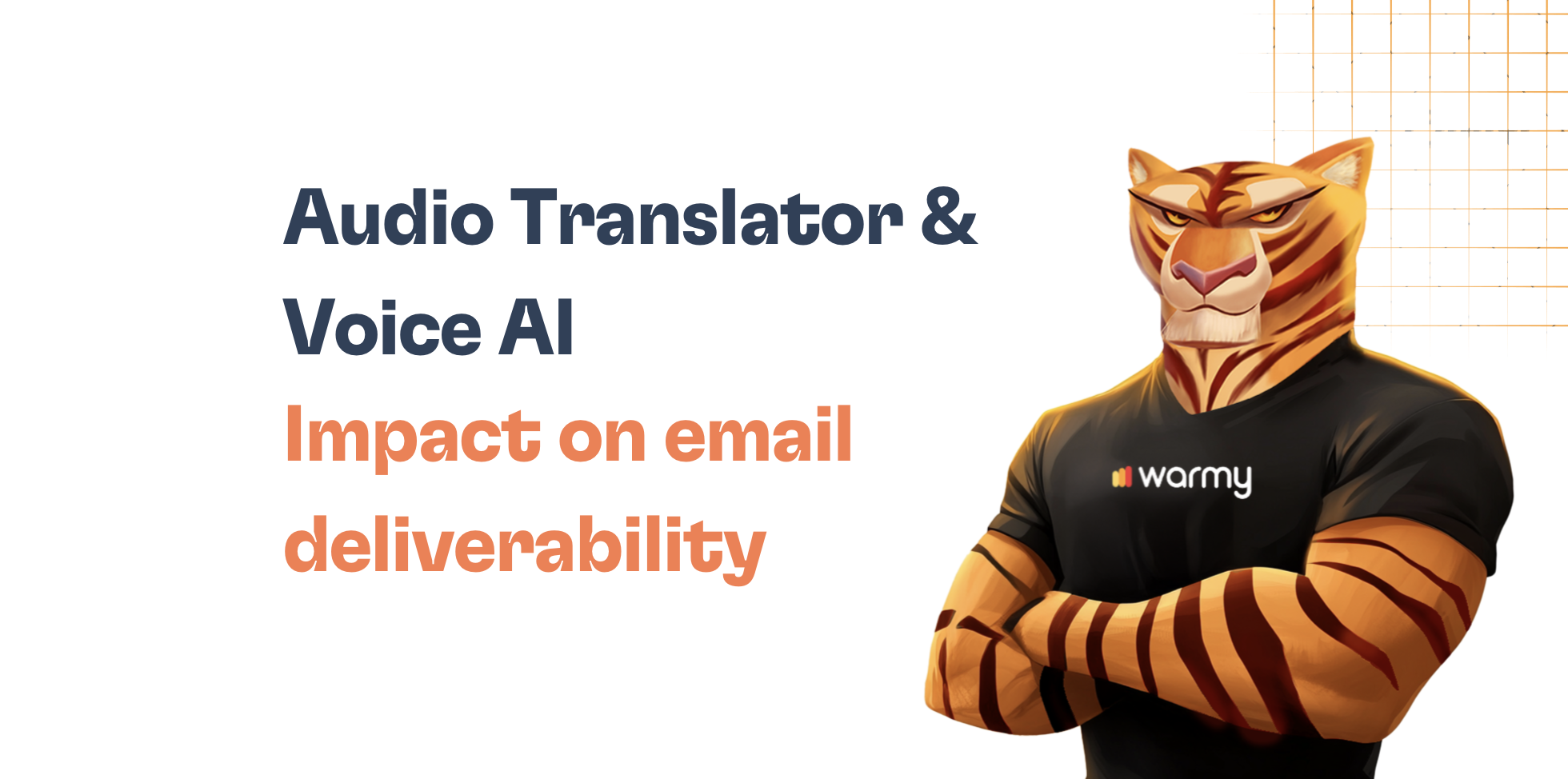 Audio Translator & Voice AI
Impact on email deliverability

warmy